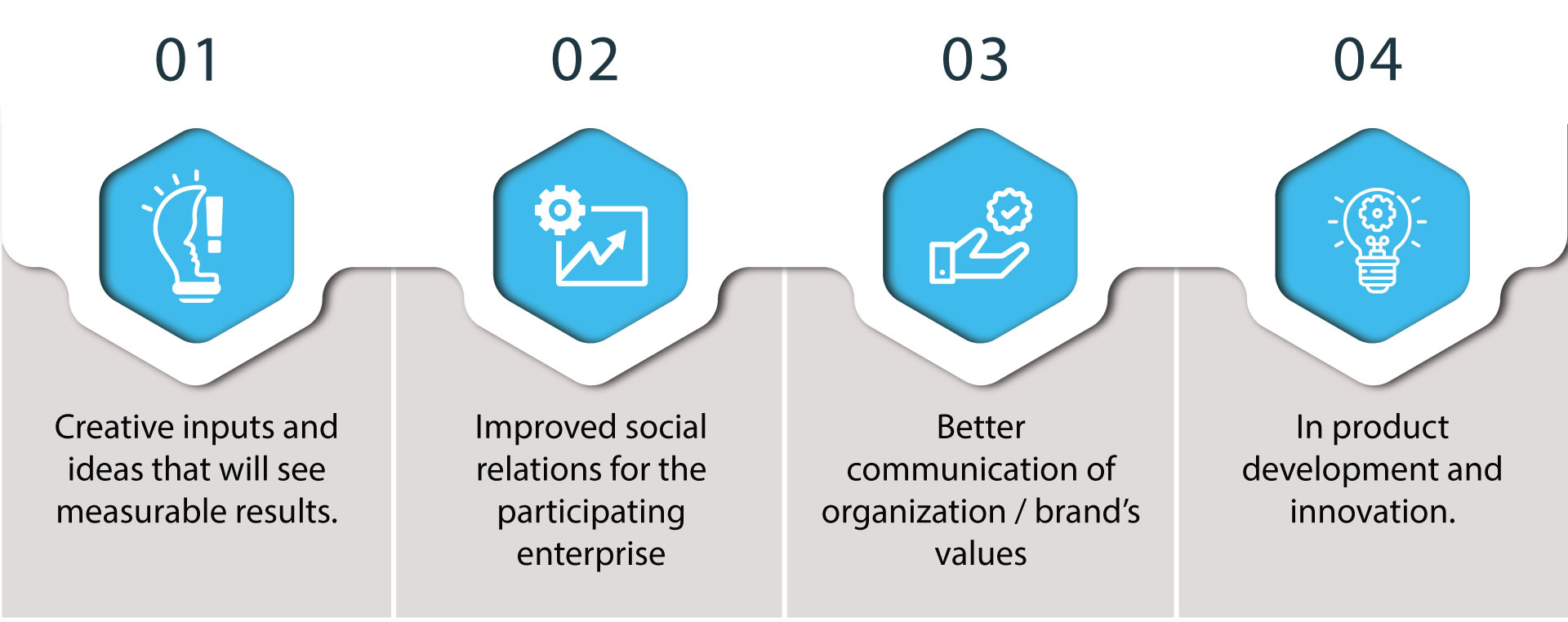 01

Creative inputs and ideas that will see measurable results.

02

Improved social relations for the participating enterprise

03

Better communication of organization / brand's values

04

In product development and innovation.